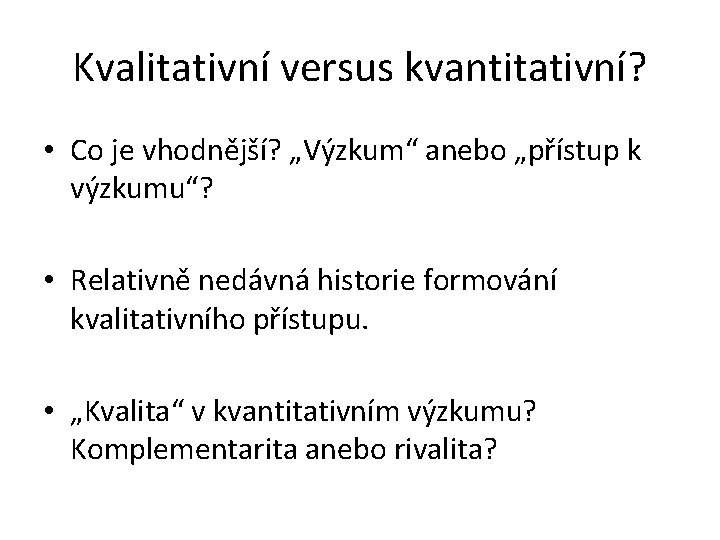 Kvalitativní versus kvantitativní?

• Co je vhodnější? „Výzkum“ anebo „přístup k výzkumu“?

• Relativně nedávná historie formování kvalitativního přístupu.

• „Kvalita“ v kvantitativním výzkumu? Komplementarita anebo rivalita?